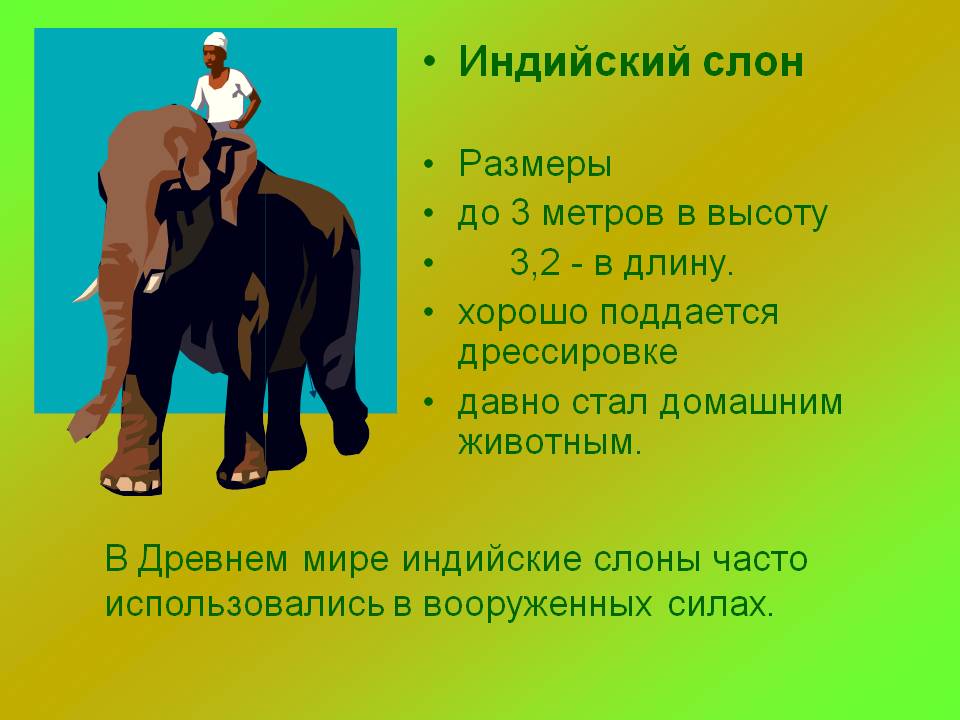 • Индийский слон

• Размеры
• до 3 метров в высоту
• 3,2 - в длину.
• хорошо поддается дрессировке
• давно стал домашним животным.

В Древнем мире индийские слоны часто использовались в вооруженных силах.